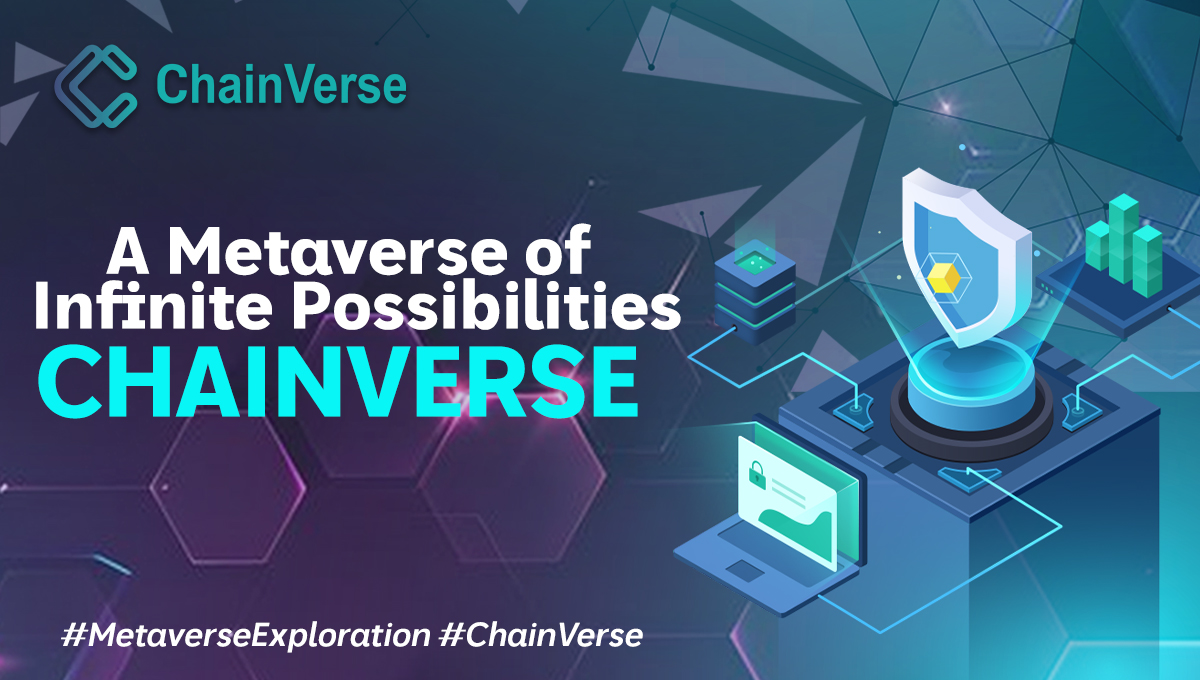 ChainVerse

A Metaverse of Infinite Possibilities
CHAINVERSE

#MetaverseExploration #ChainVerse